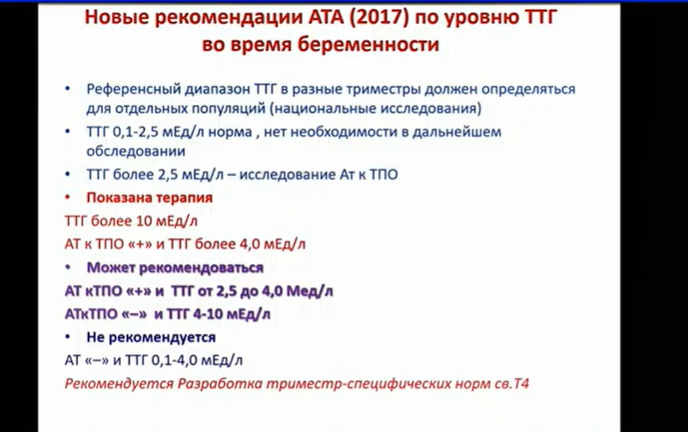 Новые рекомендации АТА (2017) по уровню ТТГ во время беременности

• Референсный диапазон ТТГ в разные триместры должен определяться для отдельных популяций (национальные исследования)
• ТТГ 0,1-2,5 мЕд/л норма , нет необходимости в дальнейшем обследовании
• ТТГ более 2,5 мЕд/л – исследование Ат к ТПО
• Показана терапия
ТТГ более 10 мЕд/л
АТ к ТПО «+» и ТТГ более 4,0 мЕд/л
• Может рекомендоваться
АТ кТПО «+» и ТТГ от 2,5 до 4,0 Мед/л
АТкТПО «–» и ТТГ 4-10 мЕд/л
• Не рекомендуется
АТ «–» и ТТГ 0,1-4,0 мЕд/л
Рекомендуется Разработка триместр-специфических норм св.Т4